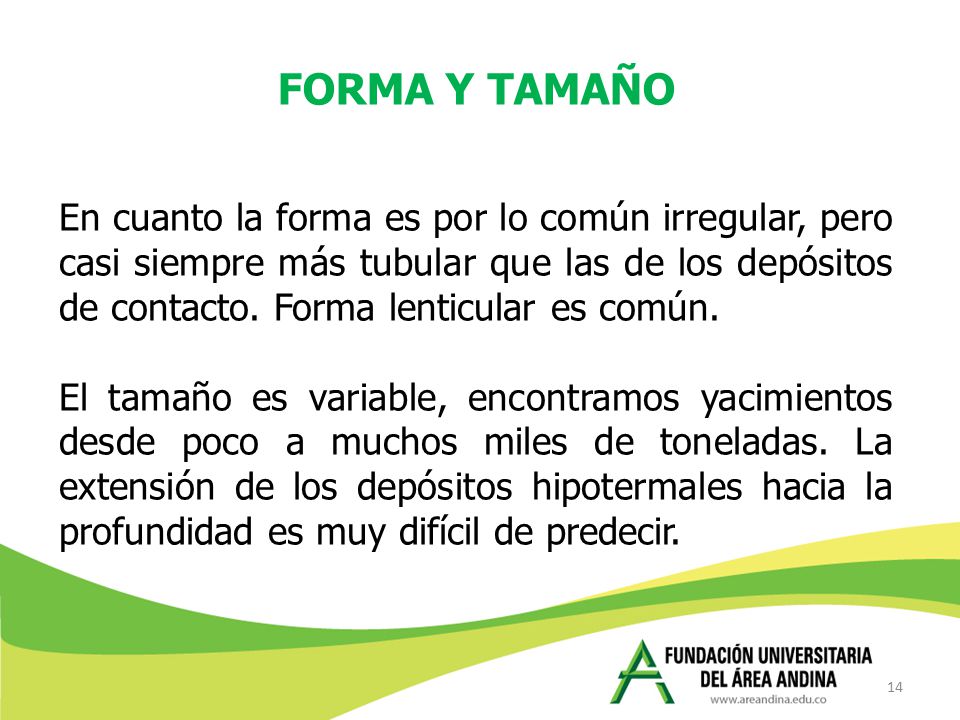 FORMA Y TAMAÑO

En cuanto la forma es por lo común irregular, pero casi siempre más tubular que las de los depósitos de contacto. Forma lenticular es común.

El tamaño es variable, encontramos yacimientos desde poco a muchos miles de toneladas. La extensión de los depósitos hipotermales hacia la profundidad es muy difícil de predecir.

FUNDACIÓN UNIVERSITARIA
DEL ÁREA ANDINA
www.areandina.edu.co

14